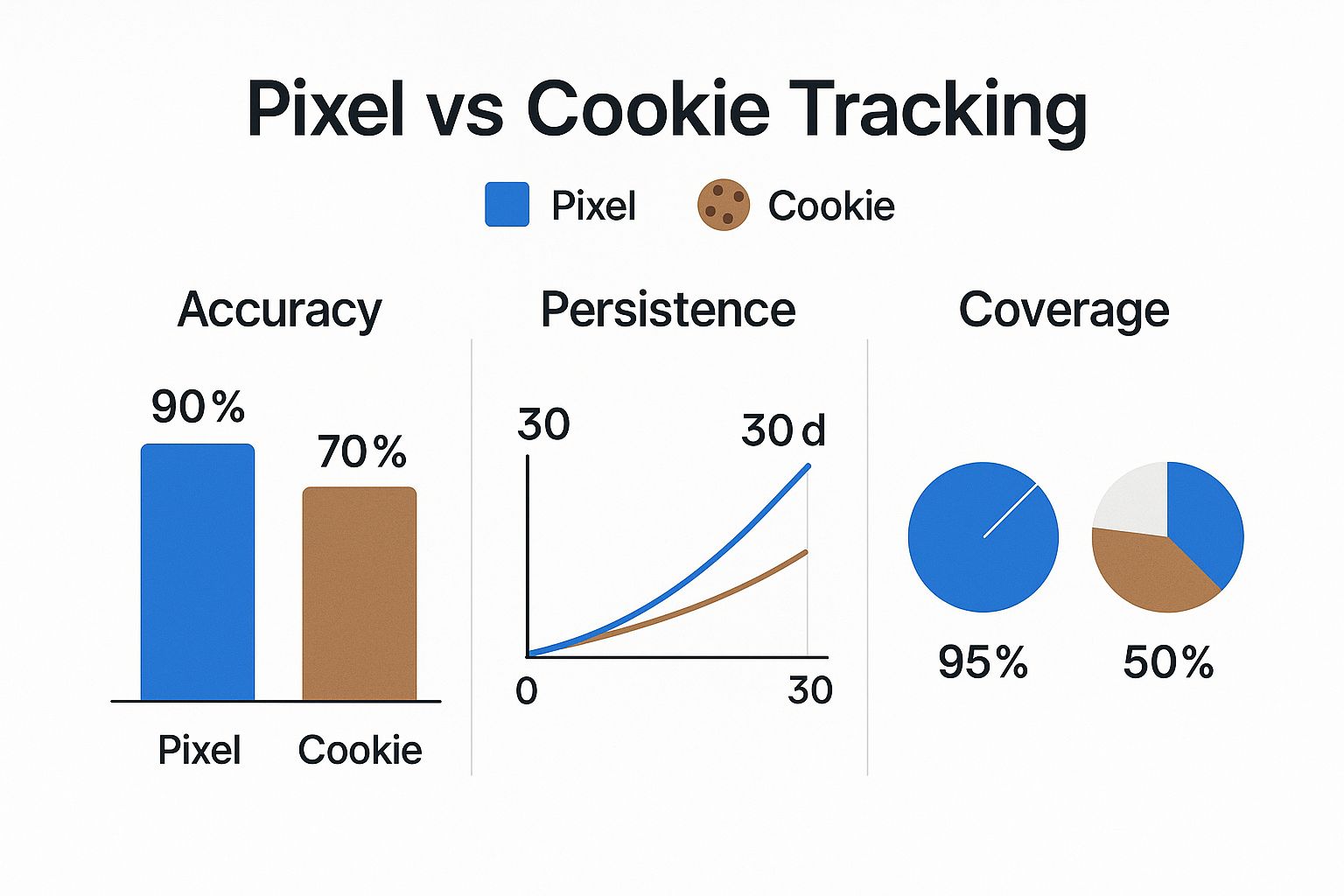 Pixel vs Cookie Tracking

Pixel Cookie

Accuracy

90%

70%

Pixel Cookie

Persistence

30

30 d

0

30

Coverage

95%

50%